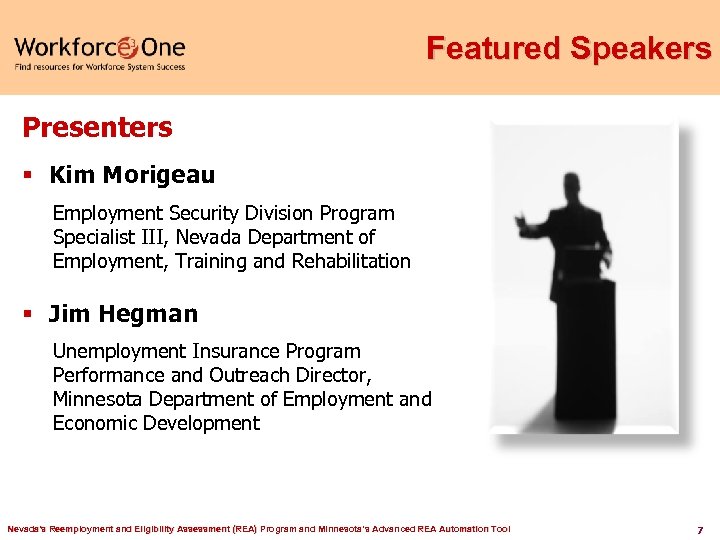 Workforce3One
Find resources for Workforce System Success

Featured Speakers

Presenters

▪ Kim Morigeau

Employment Security Division Program Specialist III, Nevada Department of Employment, Training and Rehabilitation

▪ Jim Hegman

Unemployment Insurance Program Performance and Outreach Director, Minnesota Department of Employment and Economic Development

Nevada's Reemployment and Eligibility Assessment (REA) Program and Minnesota's Advanced REA Automation Tool

7